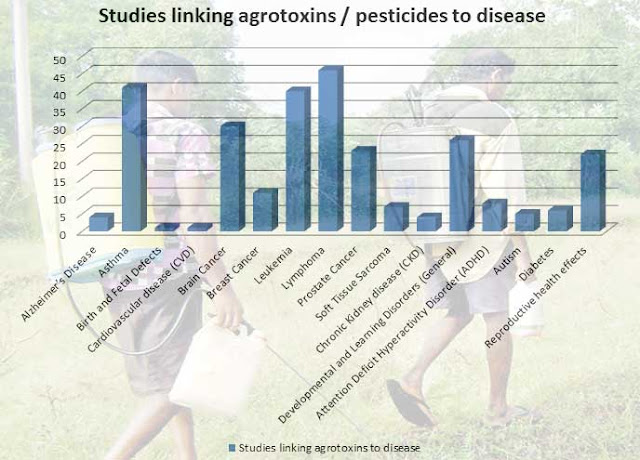 Studies linking agrotoxins / pesticides to disease

50
45
40
35
30
25
20
15
10
5
0

Alzheimer's Disease
Asthma
Birth and Fetal Defects
Cardiovascular disease (CVD)
Brain Cancer
Breast Cancer
Leukemia
Lymphoma
Prostate Cancer
Soft Tissue Sarcoma
Chronic Kidney disease (CKD)
Developmental and Learning Disorders (General)
Attention Deficit Hyperactivity Disorder (ADHD)
Autism
Diabetes
Reproductive health effects

Studies linking agrotoxins to disease